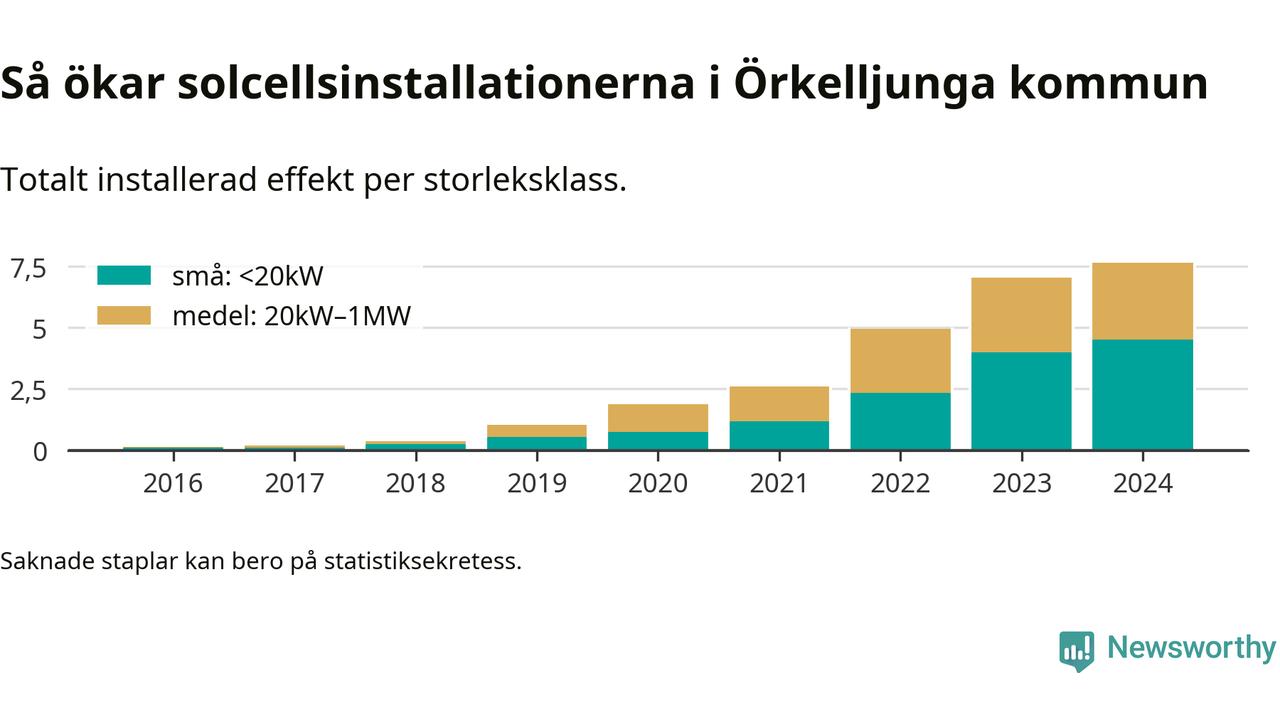 Så ökar solcellsinstallationerna i Örkelljunga kommun

Totalt installerad effekt per storleksklass.

små: <20kW
medel: 20kW–1MW

7,5
5
2,5
0

2016
2017
2018
2019
2020
2021
2022
2023
2024

Saknade staplar kan bero på statistiksekretess.

Newsworthy